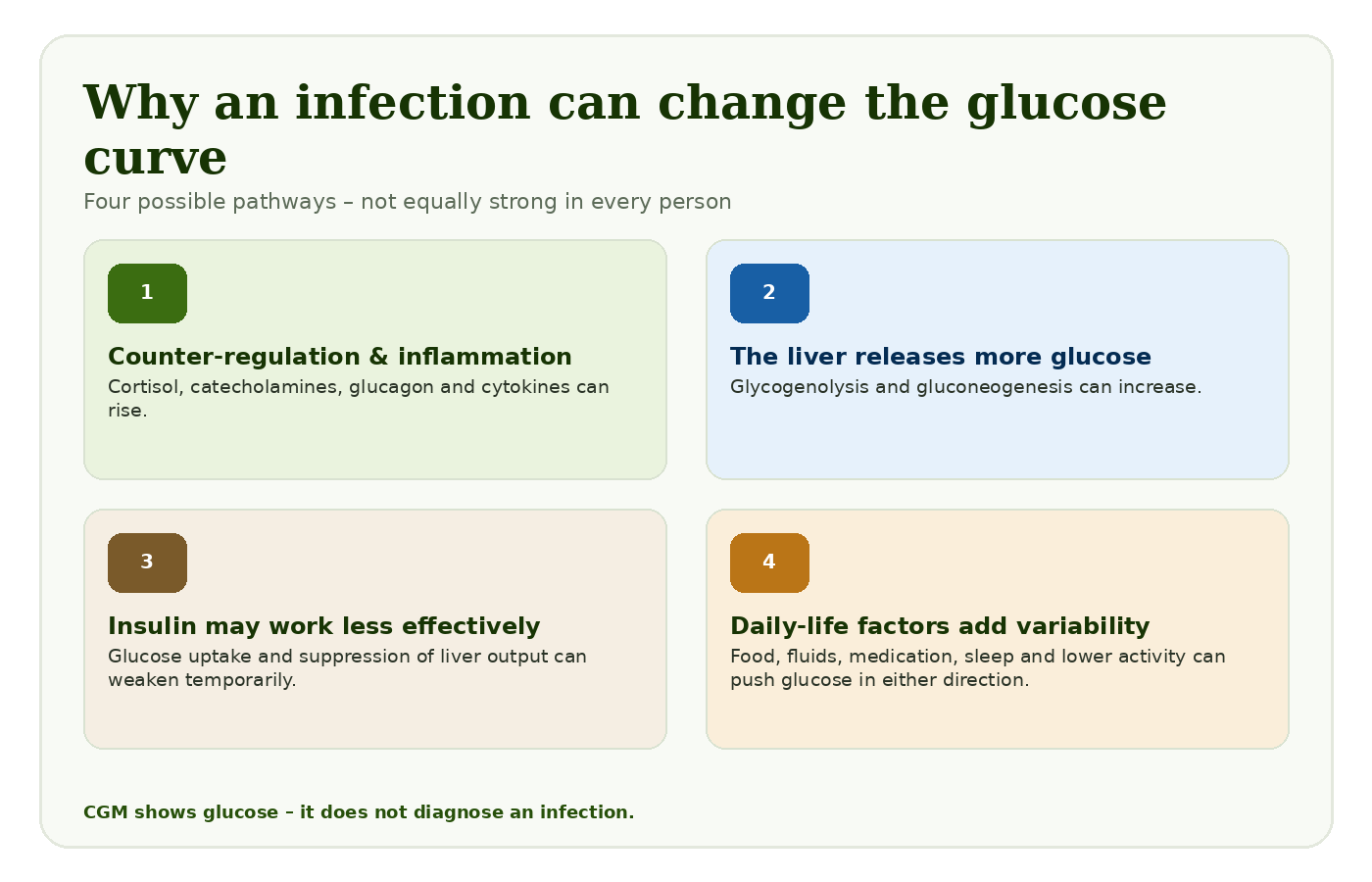 Why an infection can change the glucose curve

Four possible pathways – not equally strong in every person

1

Counter-regulation & inflammation

Cortisol, catecholamines, glucagon and cytokines can rise.

2

The liver releases more glucose

Glycogenolysis and gluconeogenesis can increase.

3

Insulin may work less effectively

Glucose uptake and suppression of liver output can weaken temporarily.

4

Daily-life factors add variability

Food, fluids, medication, sleep and lower activity can push glucose in either direction.

CGM shows glucose – it does not diagnose an infection.